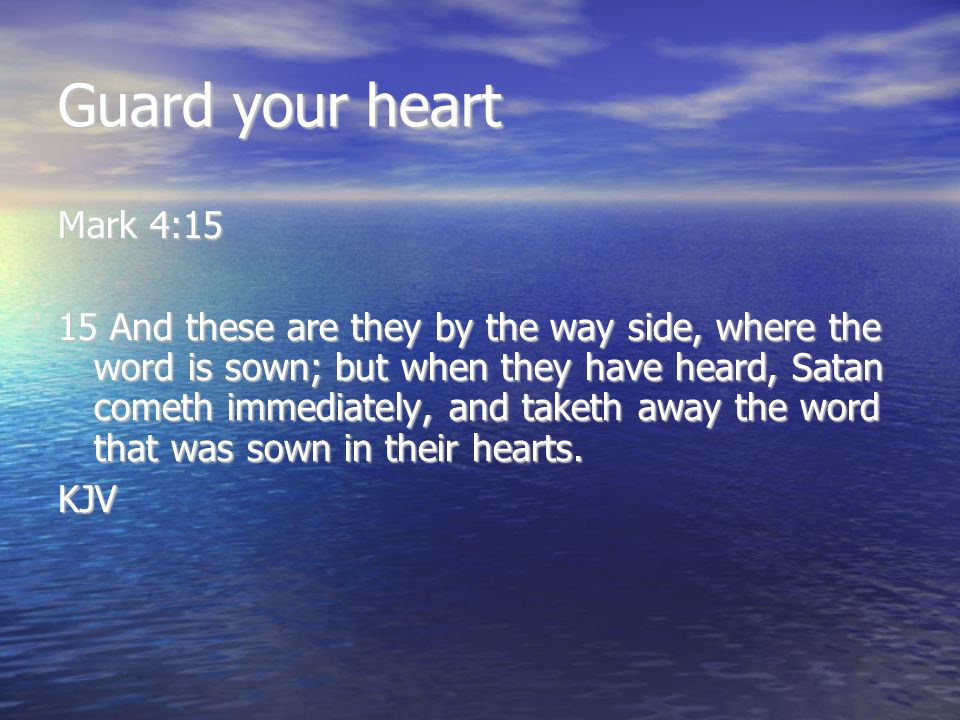 Guard your heart

Mark 4:15

15 And these are they by the way side, where the word is sown; but when they have heard, Satan cometh immediately, and taketh away the word that was sown in their hearts.

KJV